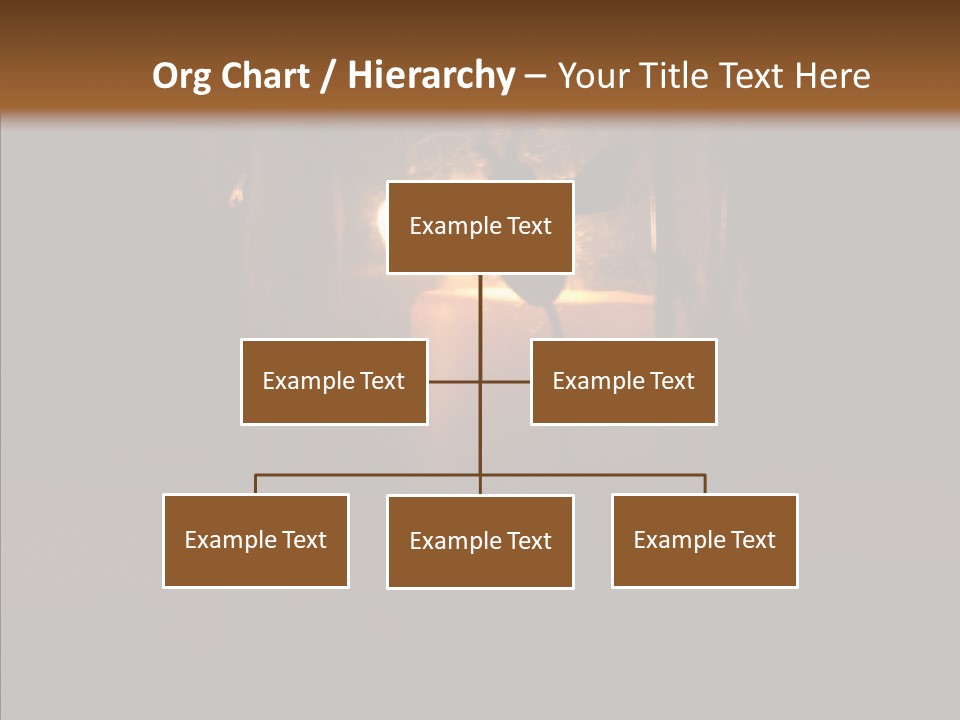 Org Chart / Hierarchy – Your Title Text Here

Example Text

Example Text

Example Text

Example Text

Example Text

Example Text